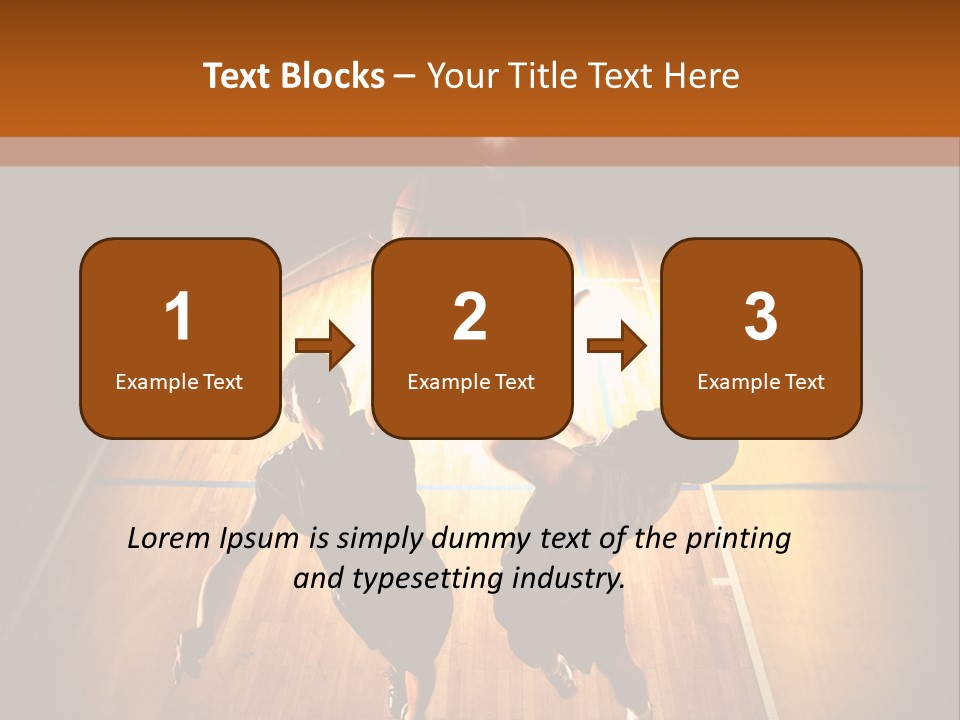 Text Blocks – Your Title Text Here

1
Example Text

2
Example Text

3
Example Text

Lorem Ipsum is simply dummy text of the printing and typesetting industry.